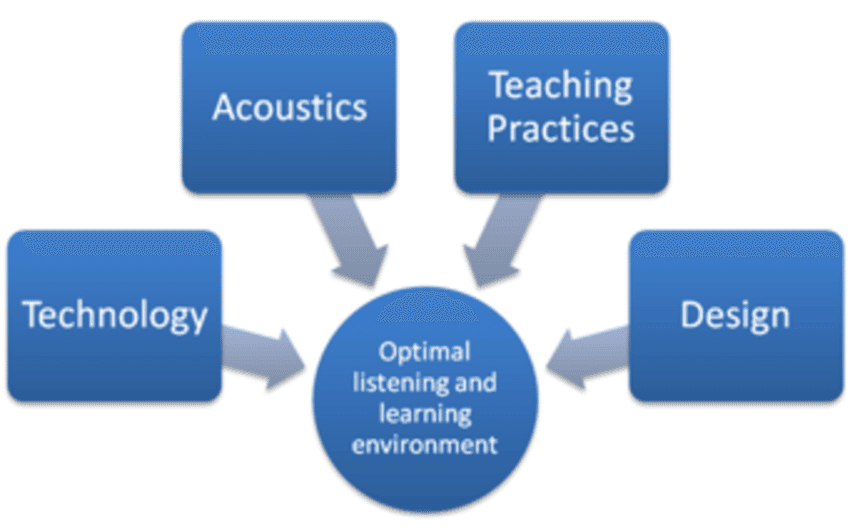 Acoustics

Teaching Practices

Technology

Design

Optimal listening and learning environment